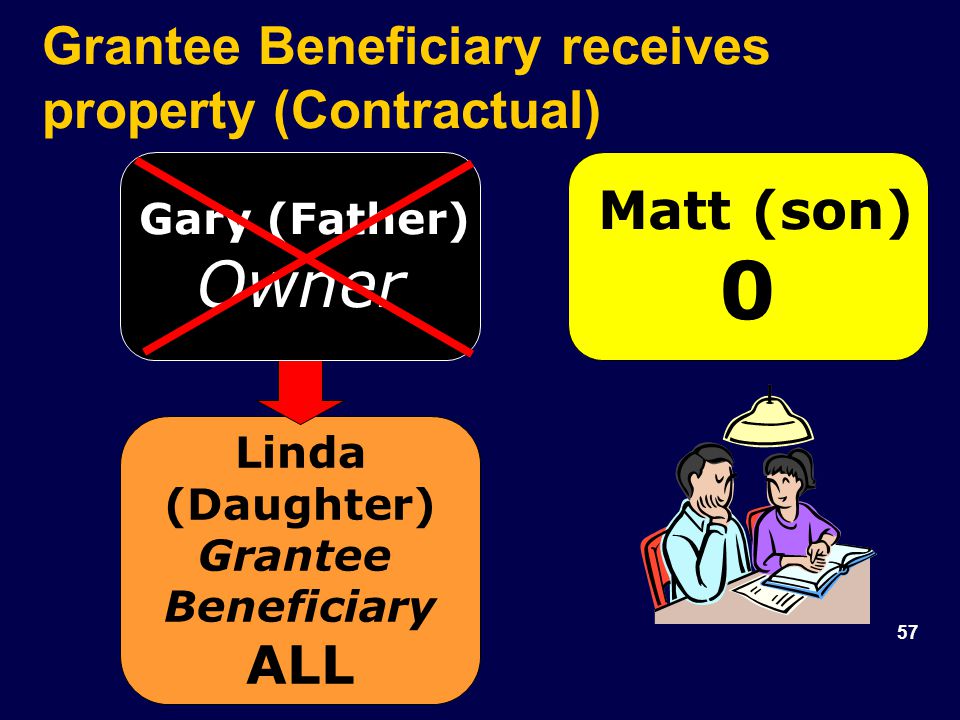 Grantee Beneficiary receives property (Contractual)

Gary (Father)
Owner

Matt (son)
0

Linda (Daughter)
Grantee Beneficiary
ALL

57